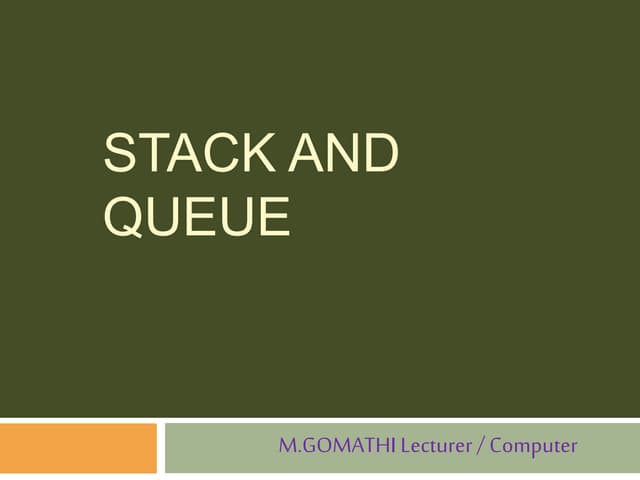 STACK AND QUEUE

M.GOMATHI Lecturer / Computer